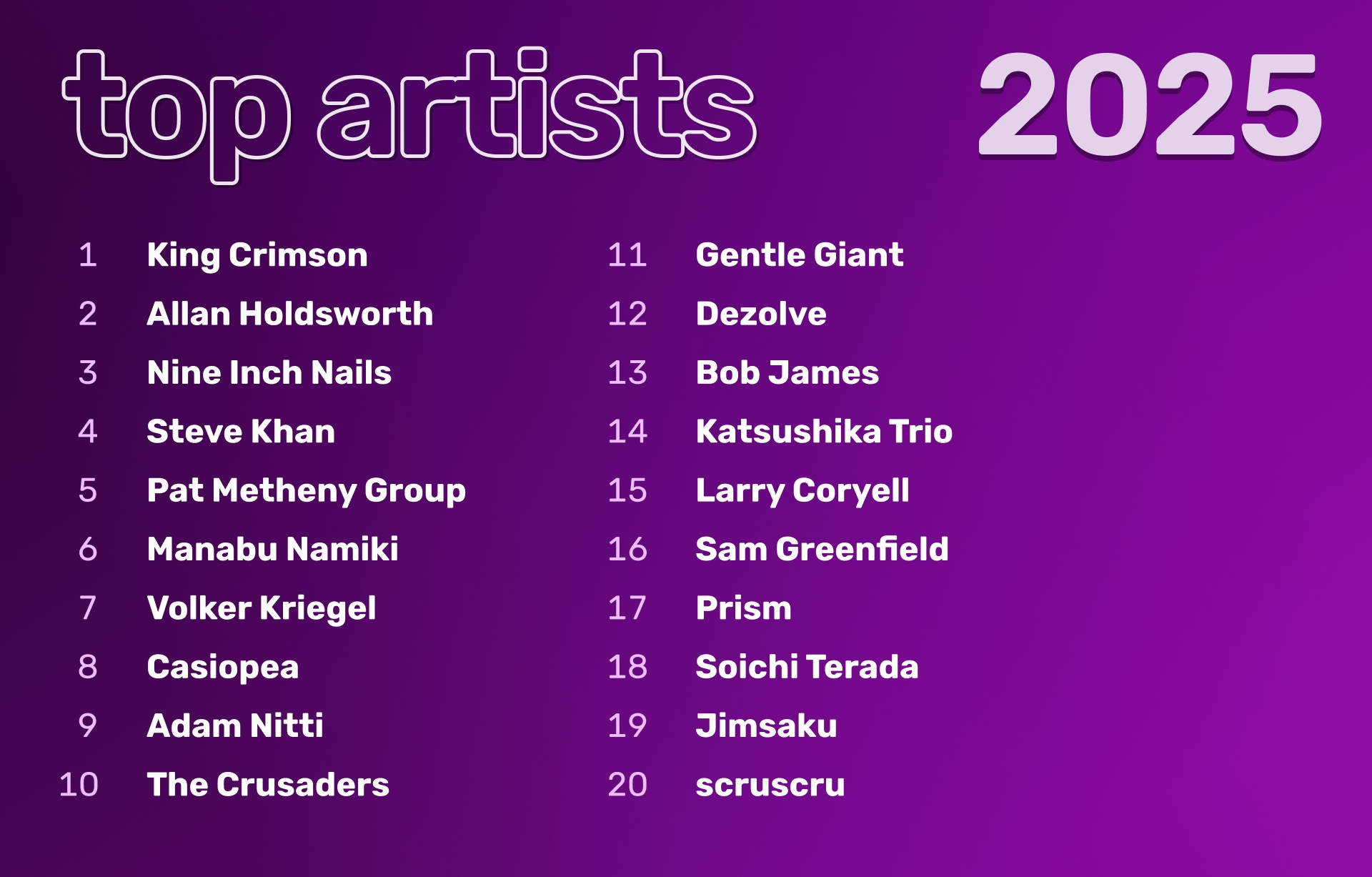 top artists 2025

1 King Crimson
2 Allan Holdsworth
3 Nine Inch Nails
4 Steve Khan
5 Pat Metheny Group
6 Manabu Namiki
7 Volker Kriegel
8 Casiopea
9 Adam Nitti
10 The Crusaders

11 Gentle Giant
12 Dezolve
13 Bob James
14 Katsushika Trio
15 Larry Coryell
16 Sam Greenfield
17 Prism
18 Soichi Terada
19 Jimsaku
20 scruscru